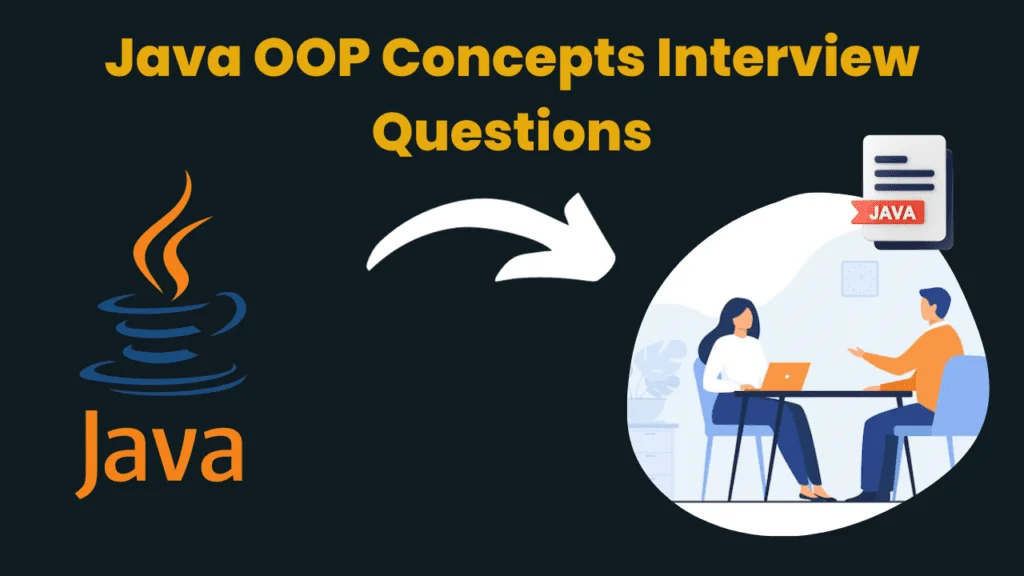 Java OOP Concepts Interview Questions

JAVA

Java